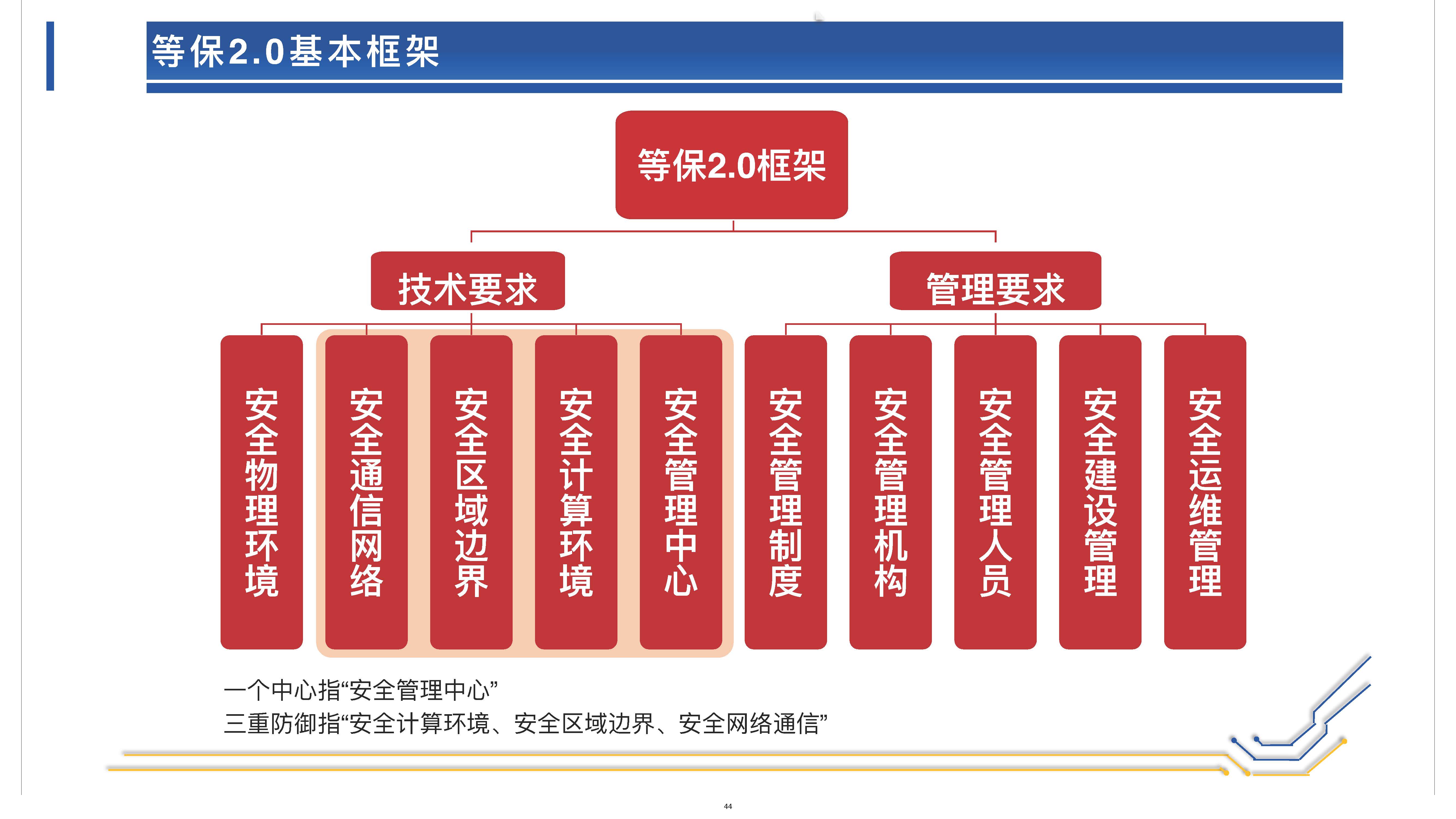 等保2.0基本框架

等保2.0框架

技术要求

管理要求

安全物理环境

安全通信网络

安全区域边界

安全计算环境

安全管理中心

安全管理制度

安全管理机构

安全管理人员

安全建设管理

安全运维管理

一个中心指“安全管理中心”
三重防御指“安全计算环境、安全区域边界、安全网络通信”

44